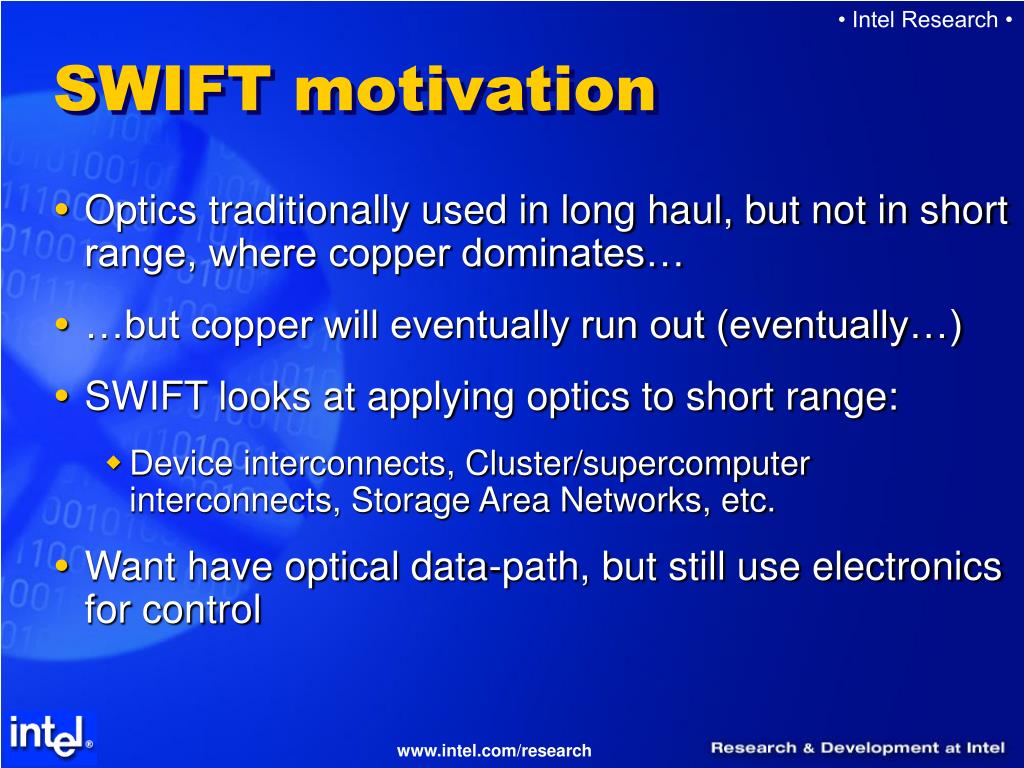 • Intel Research •

SWIFT motivation

• Optics traditionally used in long haul, but not in short range, where copper dominates…

• …but copper will eventually run out (eventually…)

• SWIFT looks at applying optics to short range:

◆ Device interconnects, Cluster/supercomputer interconnects, Storage Area Networks, etc.

• Want have optical data-path, but still use electronics for control

intel®

www.intel.com/research

Research & Development at Intel